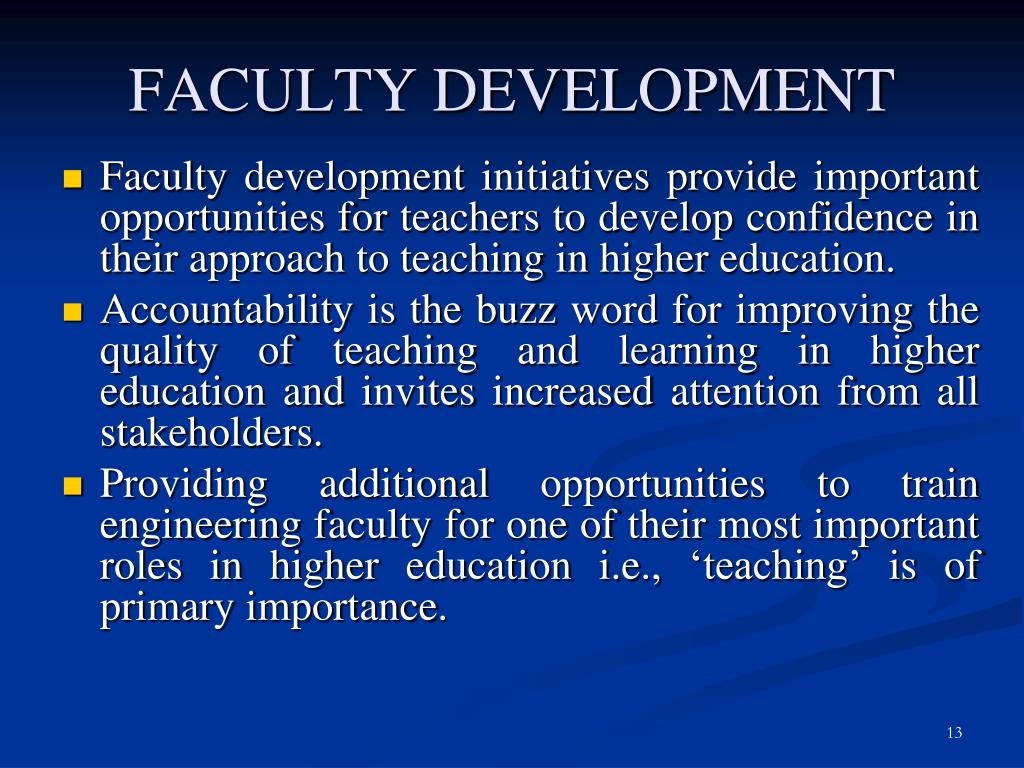 FACULTY DEVELOPMENT

- Faculty development initiatives provide important opportunities for teachers to develop confidence in their approach to teaching in higher education.
- Accountability is the buzz word for improving the quality of teaching and learning in higher education and invites increased attention from all stakeholders.
- Providing additional opportunities to train engineering faculty for one of their most important roles in higher education i.e., ‘teaching’ is of primary importance.

13